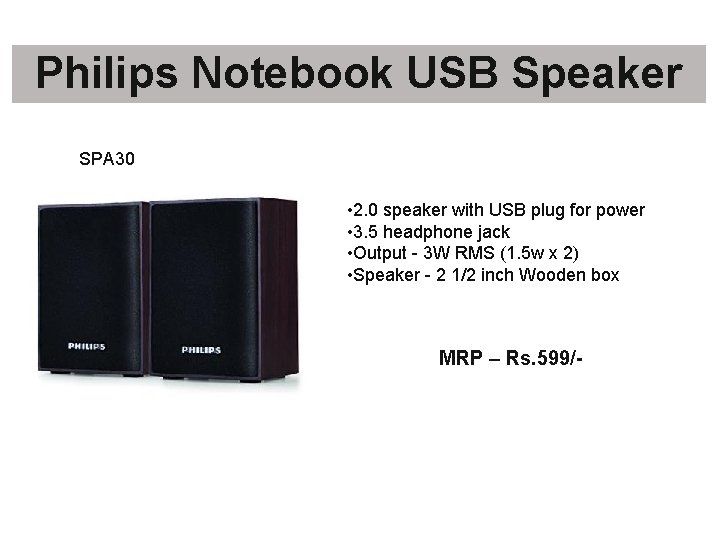 Philips Notebook USB Speaker

SPA30

PHILIPS

PHILIPS

•2.0 speaker with USB plug for power
•3.5 headphone jack
•Output - 3W RMS (1.5w x 2)
•Speaker - 2 1/2 inch Wooden box

MRP – Rs.599/-